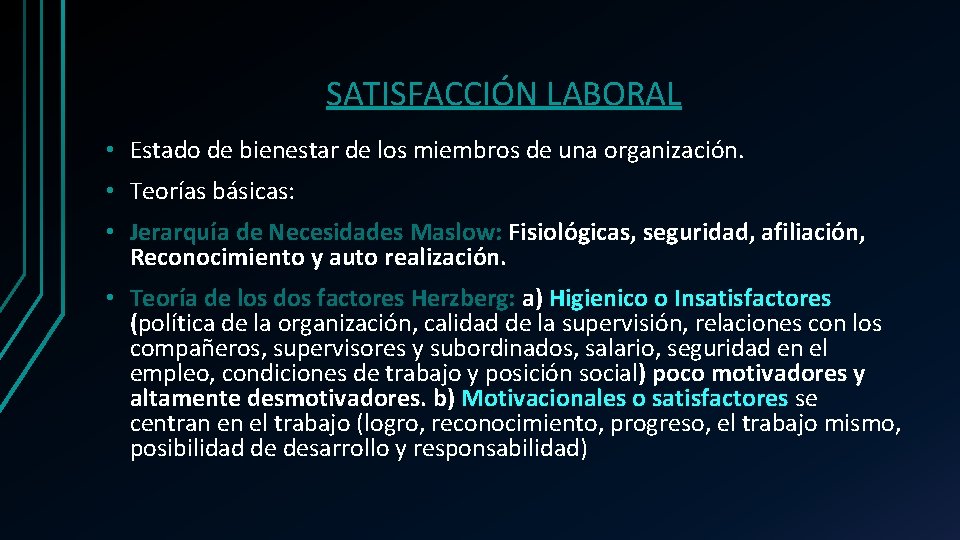 SATISFACCIÓN LABORAL

• Estado de bienestar de los miembros de una organización.

• Teorías básicas:

• Jerarquía de Necesidades Maslow: Fisiológicas, seguridad, afiliación, Reconocimiento y auto realización.

• Teoría de los dos factores Herzberg: a) Higienico o Insatisfactores (política de la organización, calidad de la supervisión, relaciones con los compañeros, supervisores y subordinados, salario, seguridad en el empleo, condiciones de trabajo y posición social) poco motivadores y altamente desmotivadores. b) Motivacionales o satisfactores se centran en el trabajo (logro, reconocimiento, progreso, el trabajo mismo, posibilidad de desarrollo y responsabilidad)